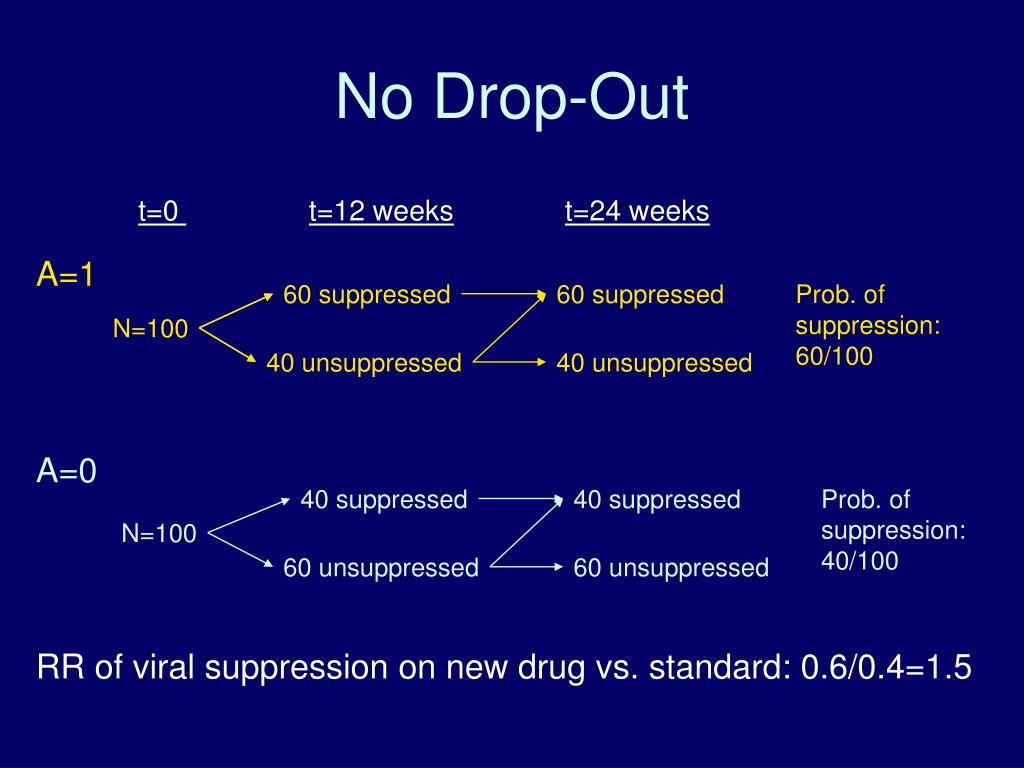 No Drop-Out

t=0 t=12 weeks t=24 weeks

A=1

N=100

60 suppressed

40 unsuppressed

60 suppressed

40 unsuppressed

Prob. of suppression: 60/100

A=0

N=100

40 suppressed

60 unsuppressed

40 suppressed

60 unsuppressed

Prob. of suppression: 40/100

RR of viral suppression on new drug vs. standard: 0.6/0.4=1.5